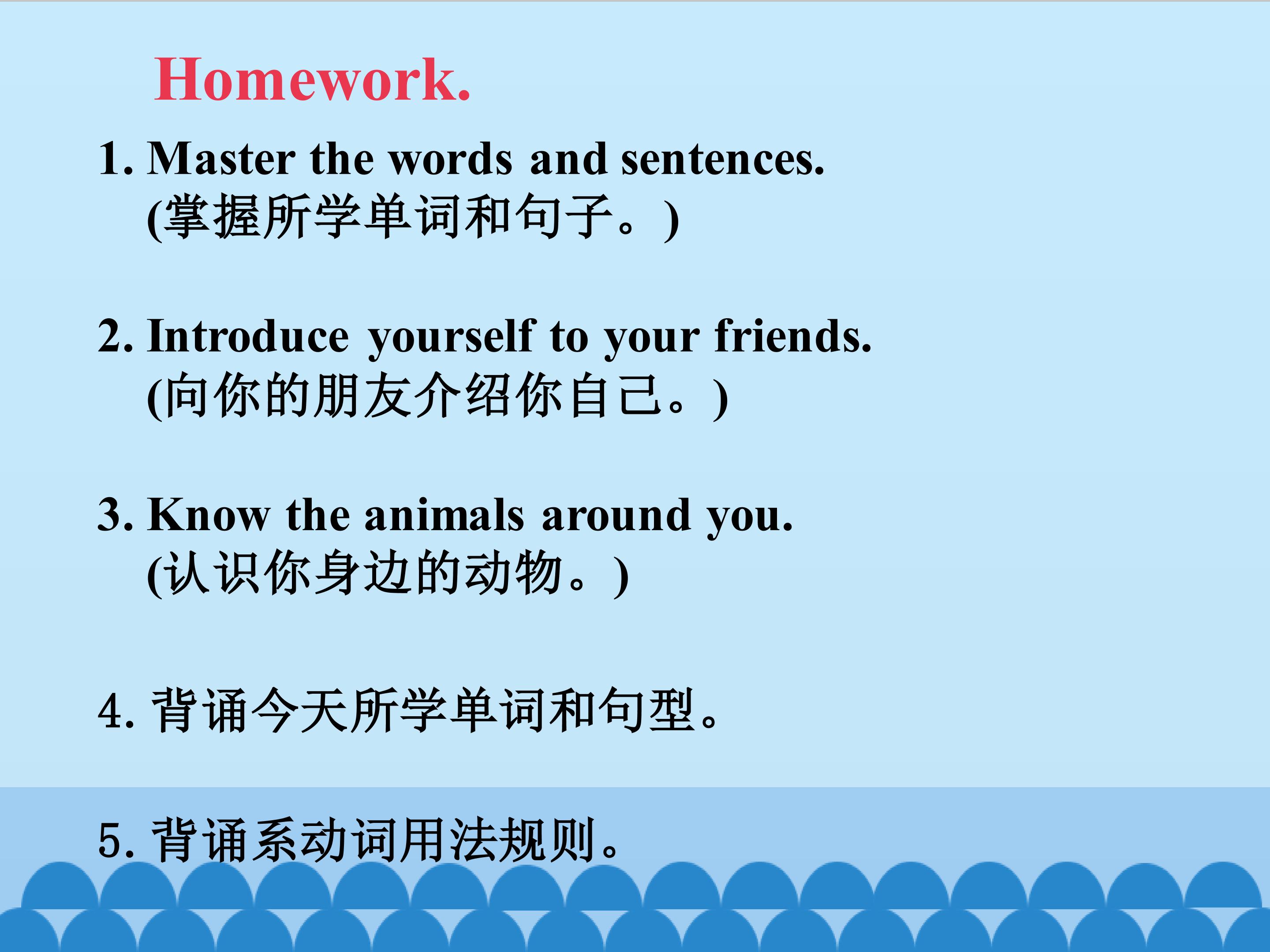 Homework.

1. Master the words and sentences.
(掌握所学单词和句子。)

2. Introduce yourself to your friends.
(向你的朋友介绍你自己。)

3. Know the animals around you.
(认识你身边的动物。)

4. 背诵今天所学单词和句型。

5. 背诵系动词用法规则。